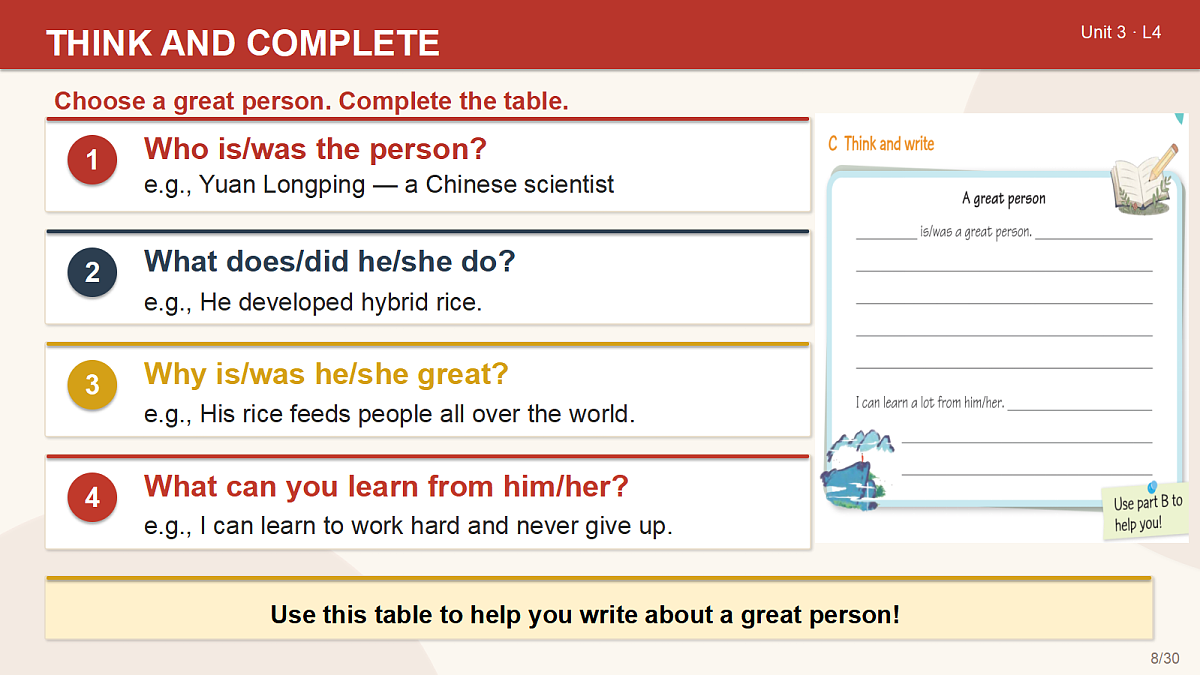 THINK AND COMPLETE

Unit 3 · L4

Choose a great person. Complete the table.

1 Who is/was the person?
e.g., Yuan Longping — a Chinese scientist

2 What does/did he/she do?
e.g., He developed hybrid rice.

3 Why is/was he/she great?
e.g., His rice feeds people all over the world.

4 What can you learn from him/her?
e.g., I can learn to work hard and never give up.

C Think and write

A great person

________ is/was a great person. ________

I can learn a lot from him/her. ________

Use part B to help you!

Use this table to help you write about a great person!

8/30